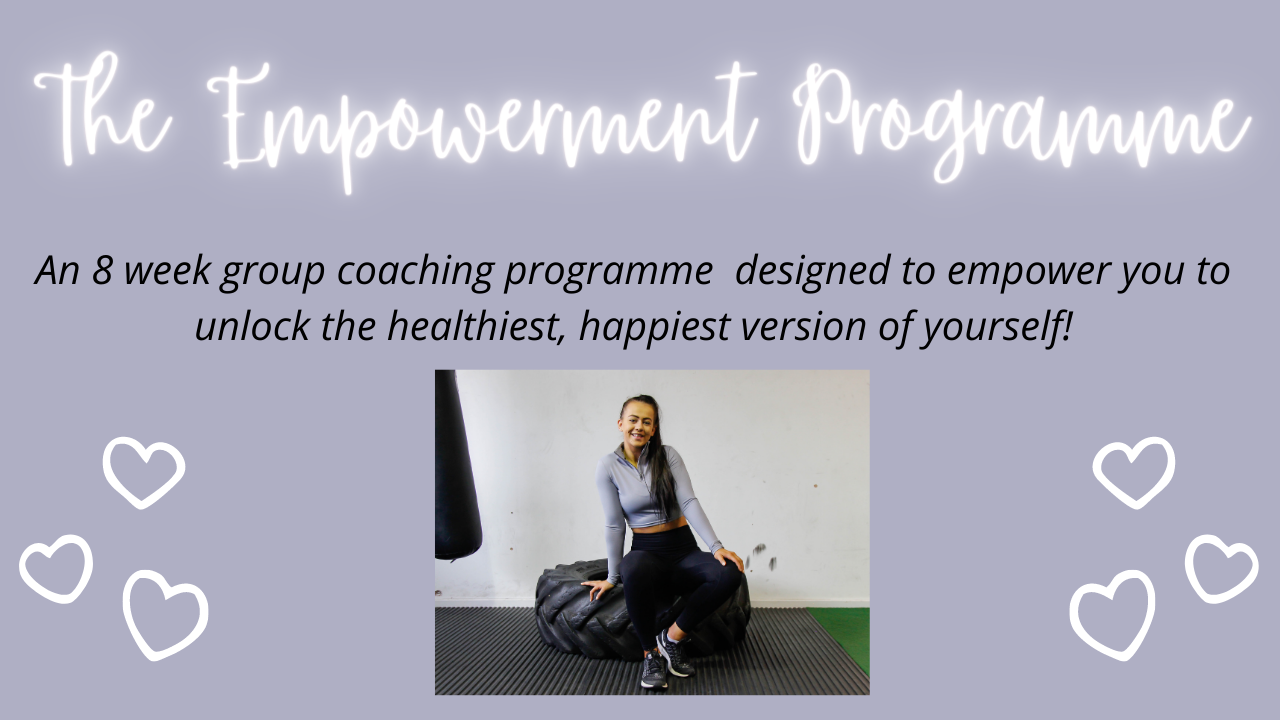 The Empowerment Programme

An 8 week group coaching programme designed to empower you to unlock the healthiest, happiest version of yourself!